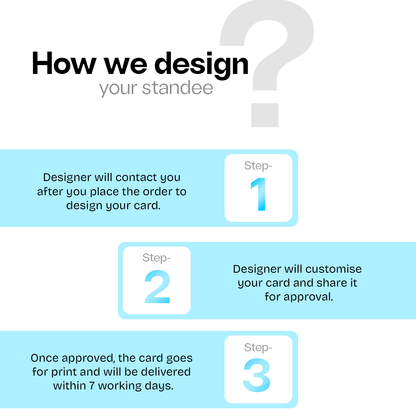 How we design
your standee

?

Designer will contact you after you place the order to design your card.

Step-
1

Step-
2

Designer will customise your card and share it for approval.

Once approved, the card goes for print and will be delivered within 7 working days.

Step-
3